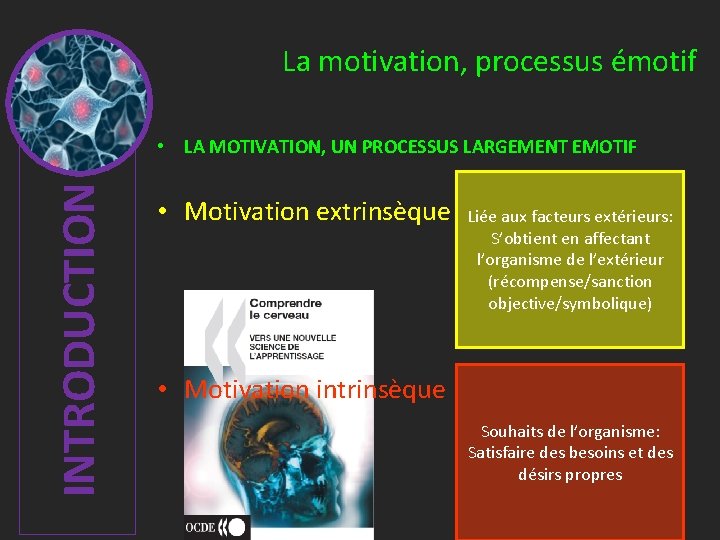 INTRODUCTION

La motivation, processus émotif

• LA MOTIVATION, UN PROCESSUS LARGEMENT EMOTIF

• Motivation extrinsèque

Liée aux facteurs extérieurs: S'obtient en affectant l'organisme de l'extérieur (récompense/sanction objective/symbolique)

Comprendre le cerveau

VERS UNE NOUVELLE SCIENCE DE L'APPRENTISSAGE

OCDE

• Motivation intrinsèque

Souhaits de l'organisme: Satisfaire des besoins et des désirs propres